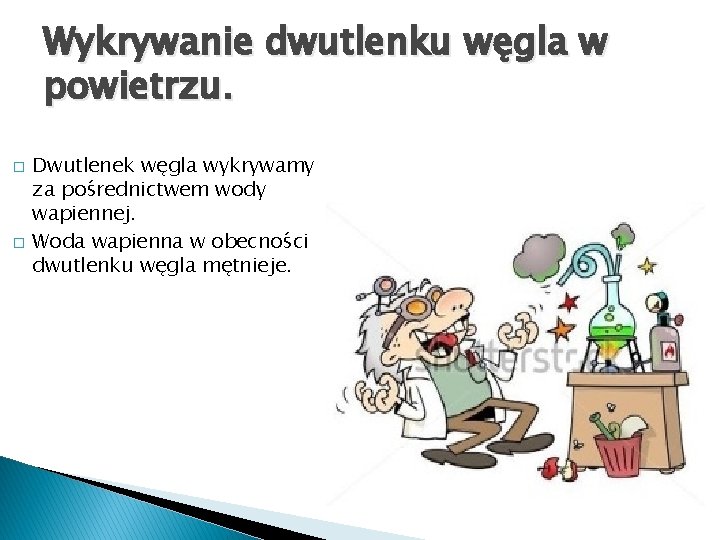 Wykrywanie dwutlenku węgla w powietrzu.

□ Dwutlenek węgla wykrywamy za pośrednictwem wody wapiennej.

□ Woda wapienna w obecności dwutlenku węgla mętnieje.

shutterstock